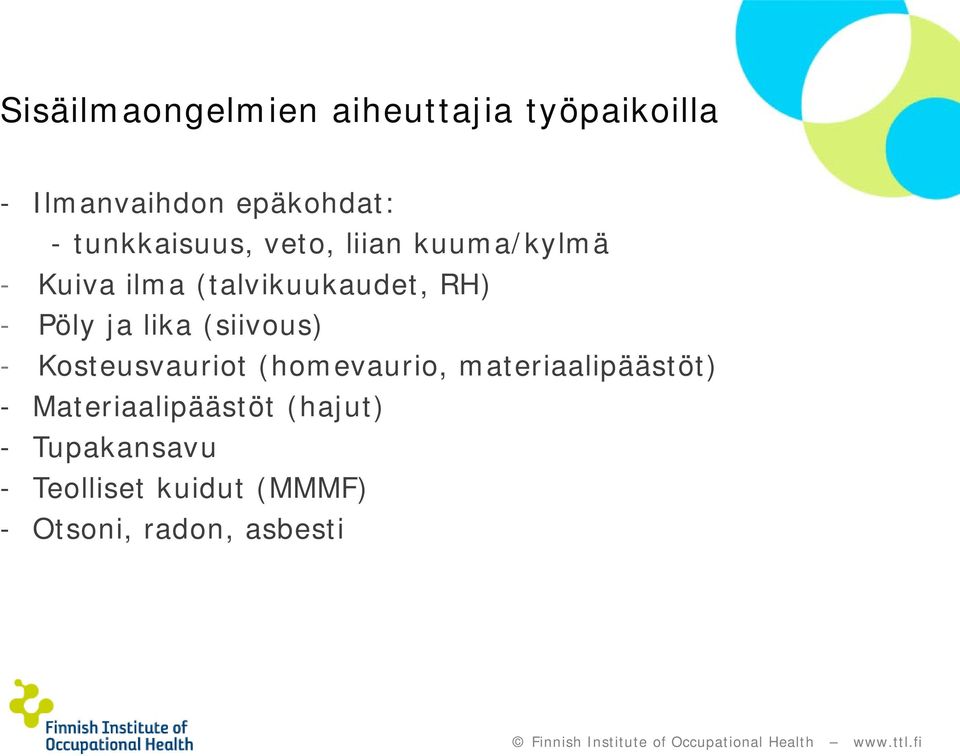 Sisäilmaongelmien aiheuttajia työpaikoilla

- Ilmanvaihdon epäkohdat:
  - tunkkaisuus, veto, liian kuuma/kylmä
- Kuiva ilma (talvikuukaudet, RH)
- Pöly ja lika (siivous)
- Kosteusvauriot (homevaurio, materiaalipäästöt)
- Materiaalipäästöt (hajut)
- Tupakansavu
- Teolliset kuidut (MMMF)
- Otsoni, radon, asbesti

Finnish Institute of Occupational Health

© Finnish Institute of Occupational Health – www.ttl.fi